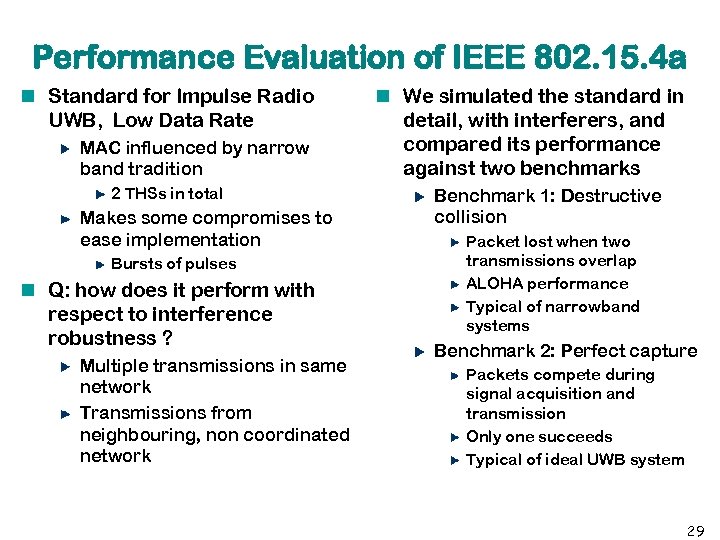 Performance Evaluation of IEEE 802.15.4a

Standard for Impulse Radio UWB, Low Data Rate

MAC influenced by narrow band tradition

2 THSs in total

Makes some compromises to ease implementation

Bursts of pulses

Q: how does it perform with respect to interference robustness ?

Multiple transmissions in same network

Transmissions from neighbouring, non coordinated network

We simulated the standard in detail, with interferers, and compared its performance against two benchmarks

Benchmark 1: Destructive collision

Packet lost when two transmissions overlap

ALOHA performance

Typical of narrowband systems

Benchmark 2: Perfect capture

Packets compete during signal acquisition and transmission

Only one succeeds

Typical of ideal UWB system

29